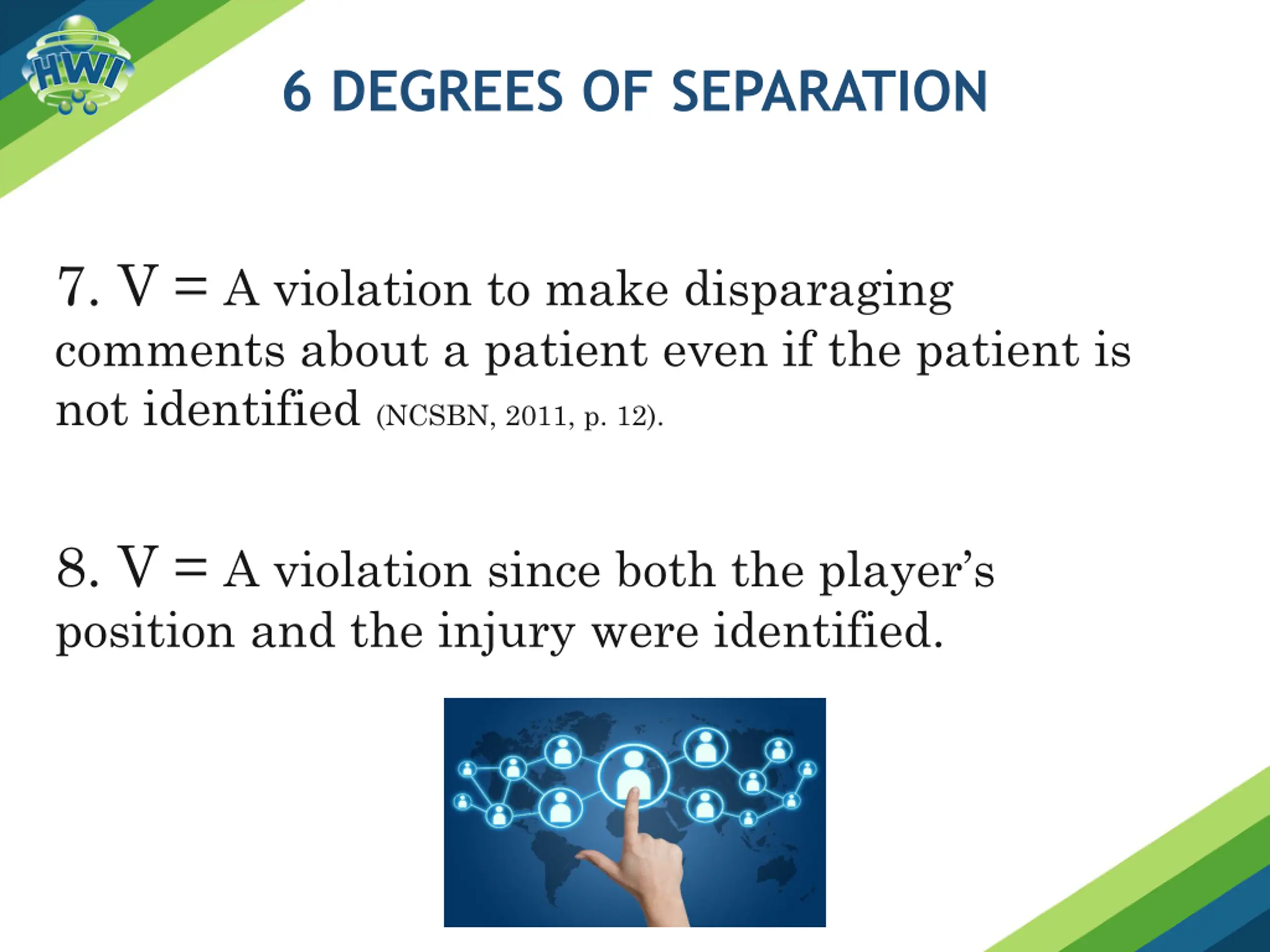 HWI

6 DEGREES OF SEPARATION

7. V = A violation to make disparaging comments about a patient even if the patient is not identified (NCSBN, 2011, p. 12).

8. V = A violation since both the player's position and the injury were identified.